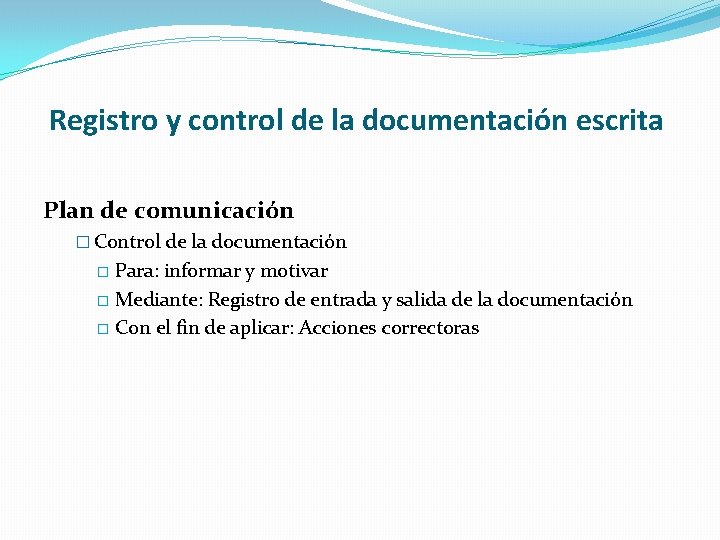 Registro y control de la documentación escrita

Plan de comunicación

□ Control de la documentación

□ Para: informar y motivar

□ Mediante: Registro de entrada y salida de la documentación

□ Con el fin de aplicar: Acciones correctoras